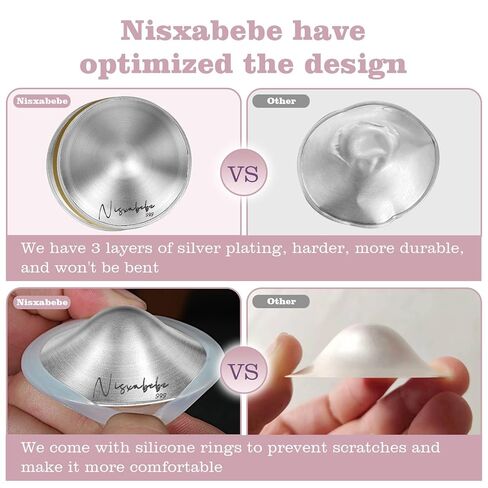 Nisxabebe have optimized the design

Nisxabebe

Nisxabebe
999

VS

Other

We have 3 layers of silver plating, harder, more durable, and won't be bent

Nisxabebe

Nisxabebe
999

VS

Other

We come with silicone rings to prevent scratches and make it more comfortable